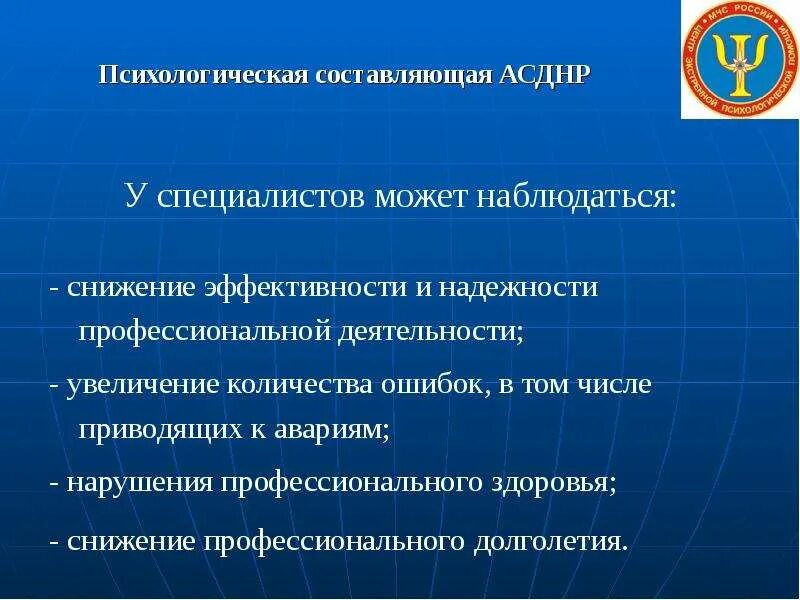 Психологическая составляющая АСДНР

МЧС РОССИИ
ЦЕНТР ЭКСТРЕННОЙ ПСИХОЛОГИЧЕСКОЙ ПОМОЩИ

У специалистов может наблюдаться:

- снижение эффективности и надежности профессиональной деятельности;

- увеличение количества ошибок, в том числе приводящих к авариям;

- нарушения профессионального здоровья;

- снижение профессионального долголетия.